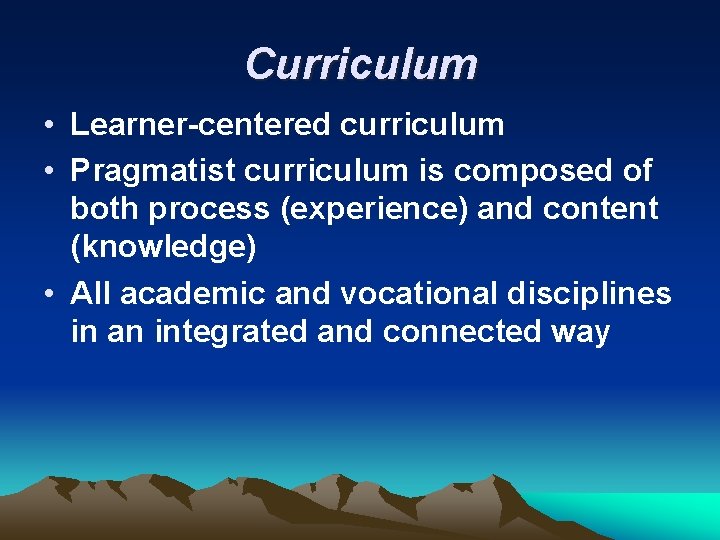 Curriculum

• Learner-centered curriculum

• Pragmatist curriculum is composed of both process (experience) and content (knowledge)

• All academic and vocational disciplines in an integrated and connected way